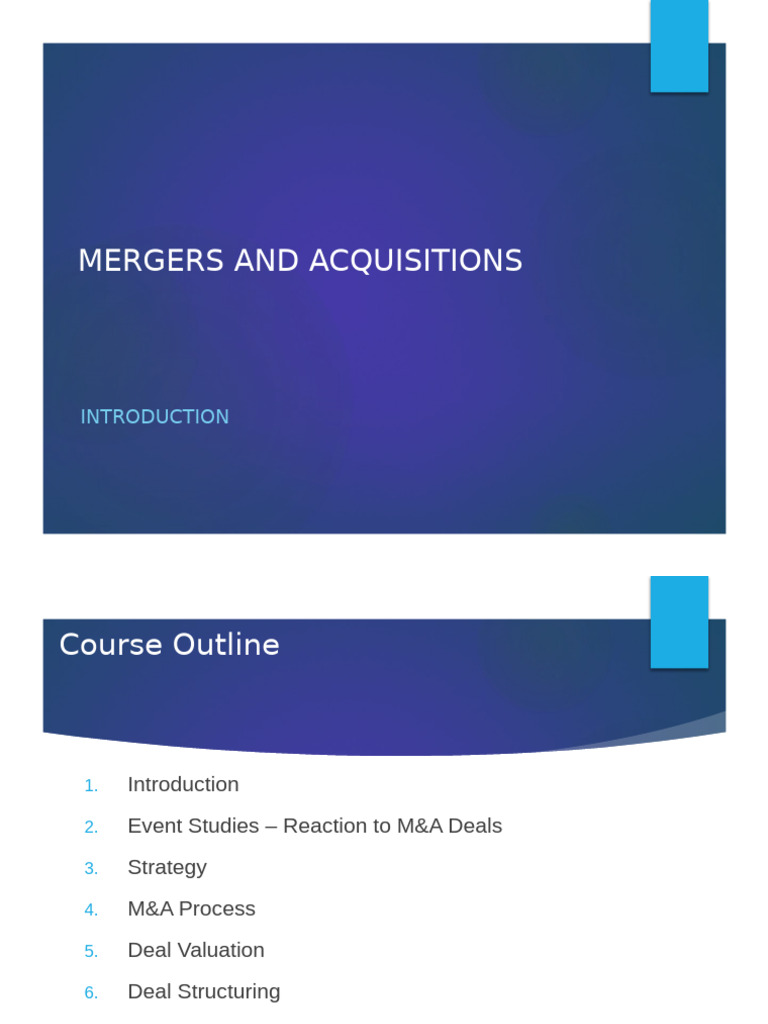 MERGERS AND ACQUISITIONS

INTRODUCTION

Course Outline

1. Introduction
2. Event Studies – Reaction to M&A Deals
3. Strategy
4. M&A Process
5. Deal Valuation
6. Deal Structuring